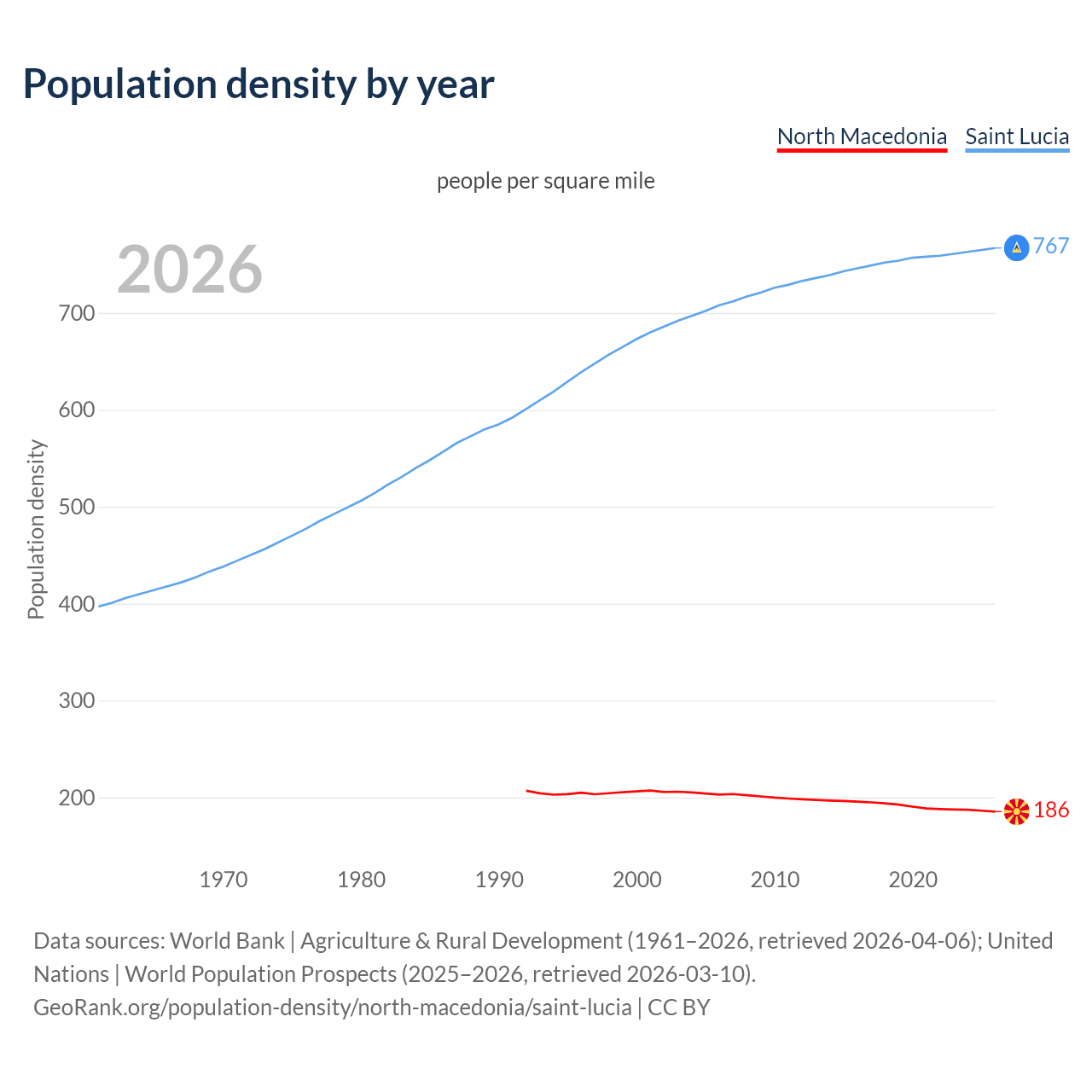 Population density by year

North Macedonia Saint Lucia

people per square mile

2026

Population density

700
600
500
400
300
200

767
186

1970 1980 1990 2000 2010 2020

Data sources: World Bank | Agriculture & Rural Development (1961–2026, retrieved 2026-04-06); United Nations | World Population Prospects (2025–2026, retrieved 2026-03-10).
GeoRank.org/population-density/north-macedonia/saint-lucia | CC BY